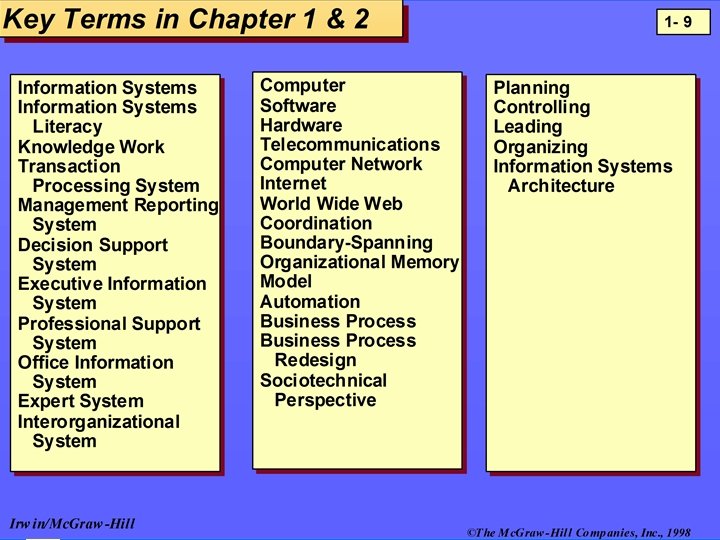 Key Terms in Chapter 1 & 2

1- 9

Information Systems
Information Systems Literacy
Knowledge Work
Transaction Processing System
Management Reporting System
Decision Support System
Executive Information System
Professional Support System
Office Information System
Expert System
Interorganizational System

Computer
Software
Hardware
Telecommunications
Computer Network
Internet
World Wide Web
Coordination
Boundary-Spanning
Organizational Memory
Model
Automation
Business Process
Business Process Redesign
Sociotechnical Perspective

Planning
Controlling
Leading
Organizing
Information Systems Architecture

Irwin/McGraw-Hill

©The McGraw-Hill Companies, Inc., 1998